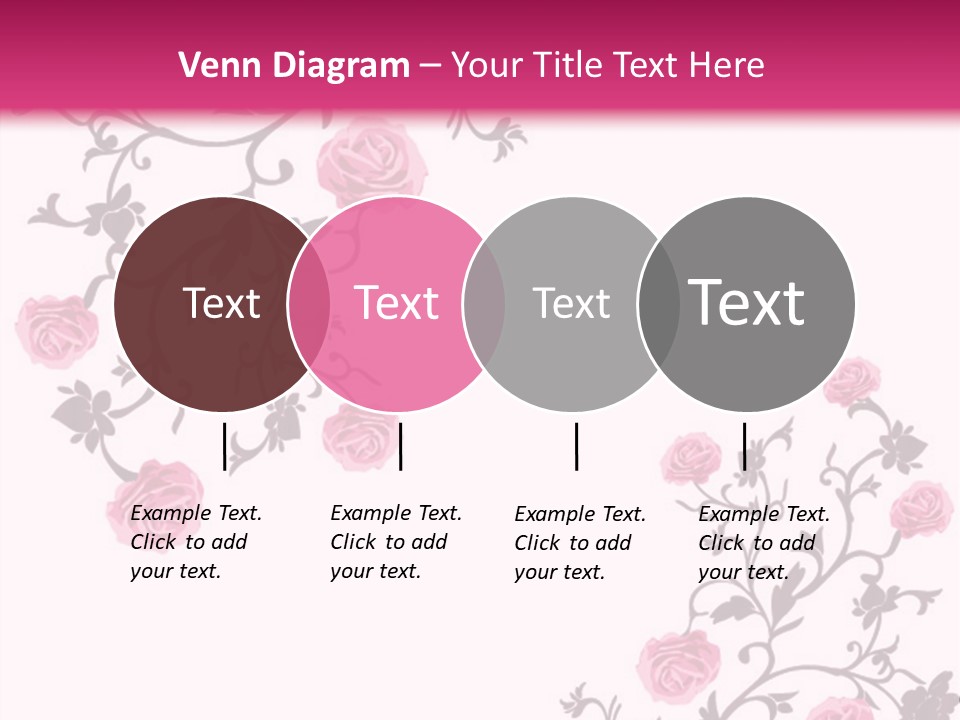 Venn Diagram – Your Title Text Here

Text

Text

Text

Text

Example Text. Click to add your text.

Example Text. Click to add your text.

Example Text. Click to add your text.

Example Text. Click to add your text.